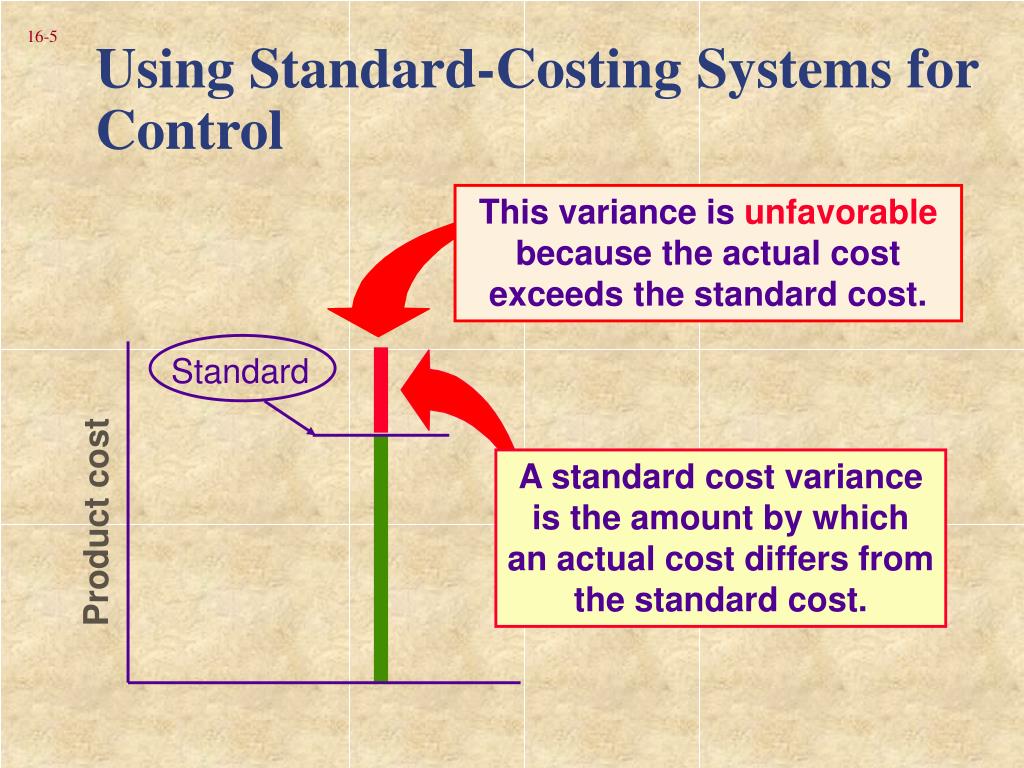 16-5

Using Standard-Costing Systems for Control

This variance is unfavorable because the actual cost exceeds the standard cost.

Standard

Product cost

A standard cost variance is the amount by which an actual cost differs from the standard cost.